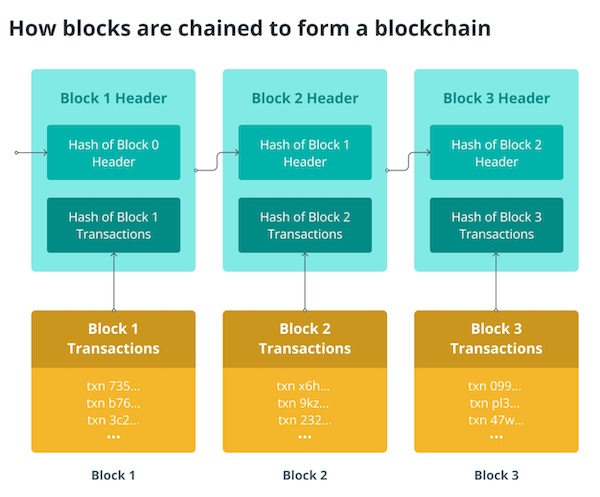 How blocks are chained to form a blockchain

Block 1 Header

Hash of Block 0 Header

Hash of Block 1 Transactions

Block 1 Transactions

txn 735...
txn b76...
txn 3c2...
...

Block 1

Block 2 Header

Hash of Block 1 Header

Hash of Block 2 Transactions

Block 2 Transactions

txn x6h...
txn 9kz...
txn 232...
...

Block 2

Block 3 Header

Hash of Block 2 Header

Hash of Block 3 Transactions

Block 3 Transactions

txn 099...
txn pl3...
txn 47w...
...

Block 3